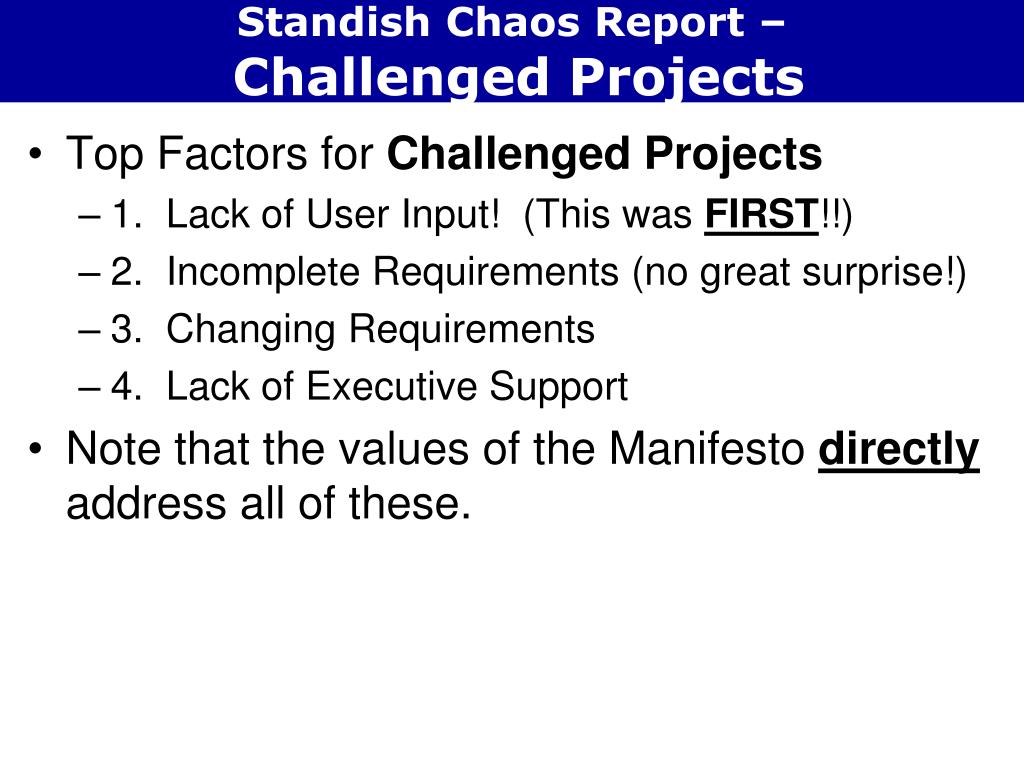 Standish Chaos Report –
Challenged Projects

• Top Factors for Challenged Projects
– 1. Lack of User Input! (This was FIRST!!)
– 2. Incomplete Requirements (no great surprise!)
– 3. Changing Requirements
– 4. Lack of Executive Support
• Note that the values of the Manifesto directly address all of these.